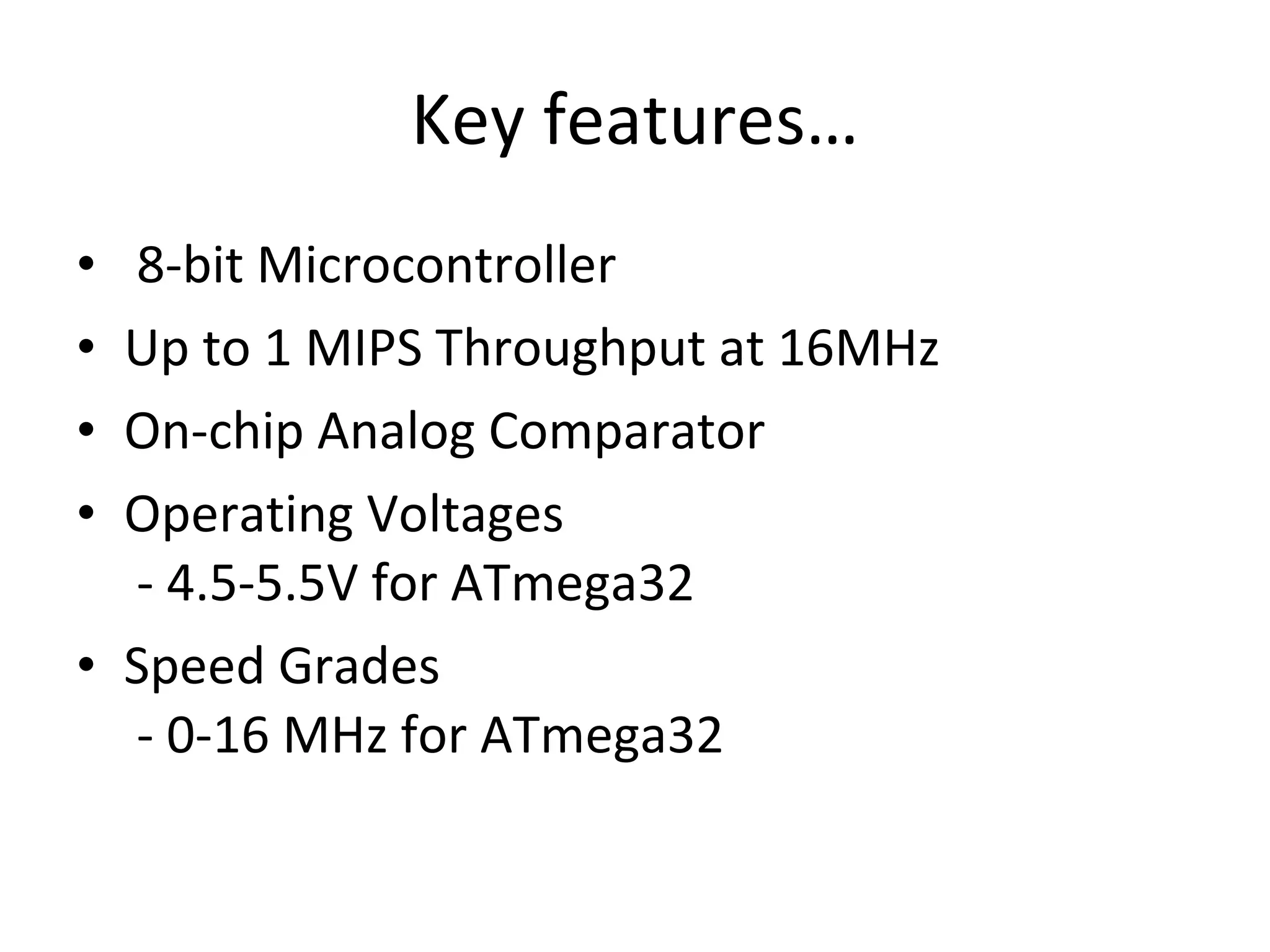 Key features…

• 8-bit Microcontroller
• Up to 1 MIPS Throughput at 16MHz
• On-chip Analog Comparator
• Operating Voltages
- 4.5-5.5V for ATmega32
• Speed Grades
- 0-16 MHz for ATmega32